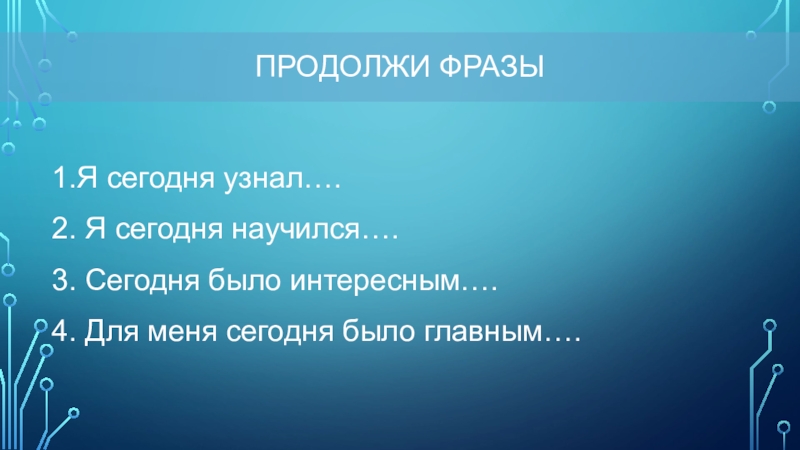 ПРОДОЛЖИ ФРАЗЫ

1.Я сегодня узнал….

2. Я сегодня научился….

3. Сегодня было интересным….

4. Для меня сегодня было главным….